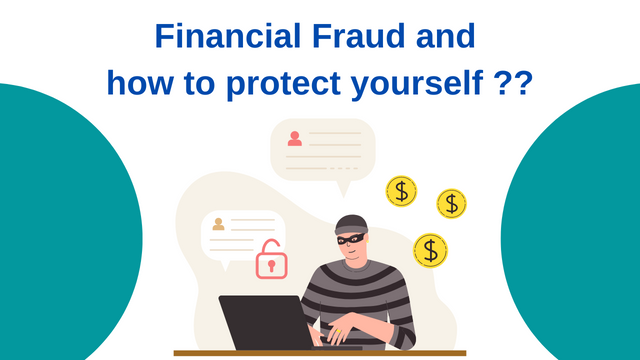 Financial Fraud and
how to protect yourself ??

$
$
$